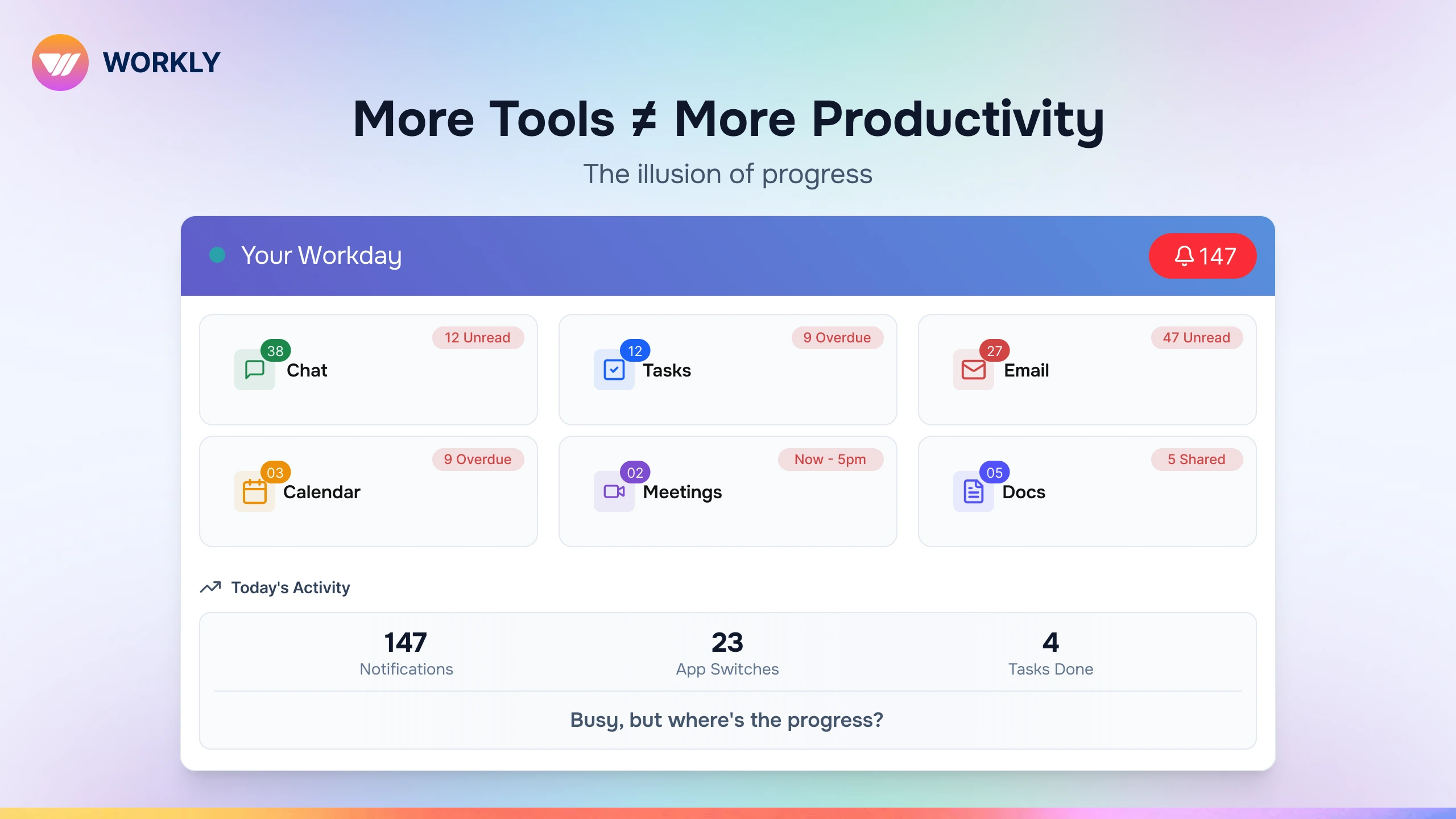 WORKLY

More Tools ≠ More Productivity

The illusion of progress

Your Workday

147

38 Chat
12 Unread

12 Tasks
9 Overdue

27 Email
47 Unread

03 Calendar
9 Overdue

02 Meetings
Now - 5pm

05 Docs
5 Shared

Today's Activity

147
Notifications

23
App Switches

4
Tasks Done

Busy, but where's the progress?